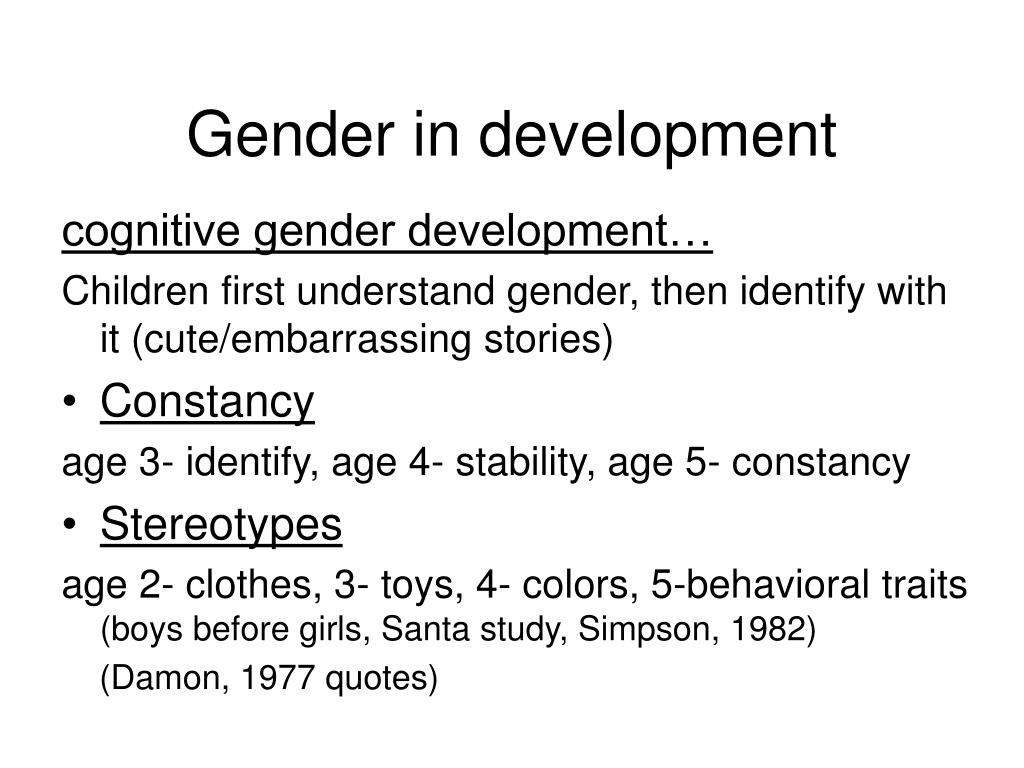 Gender in development

cognitive gender development…

Children first understand gender, then identify with it (cute/embarrassing stories)

• Constancy

age 3- identify, age 4- stability, age 5- constancy

• Stereotypes

age 2- clothes, 3- toys, 4- colors, 5-behavioral traits (boys before girls, Santa study, Simpson, 1982)

(Damon, 1977 quotes)